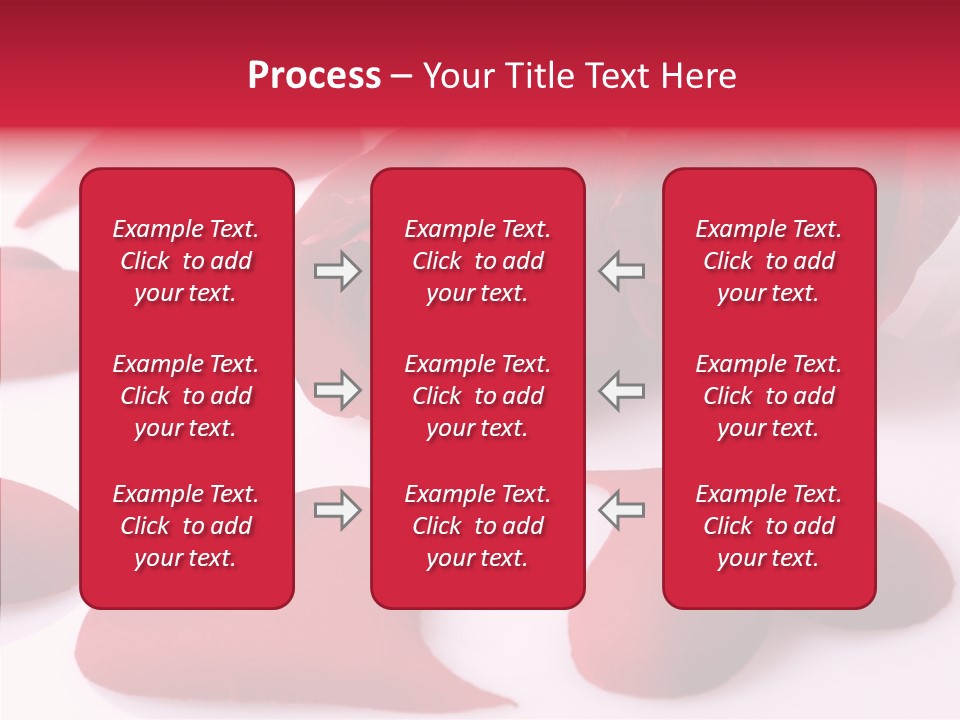 Process – Your Title Text Here

Example Text. Click to add your text.

Example Text. Click to add your text.

Example Text. Click to add your text.

Example Text. Click to add your text.

Example Text. Click to add your text.

Example Text. Click to add your text.

Example Text. Click to add your text.

Example Text. Click to add your text.

Example Text. Click to add your text.